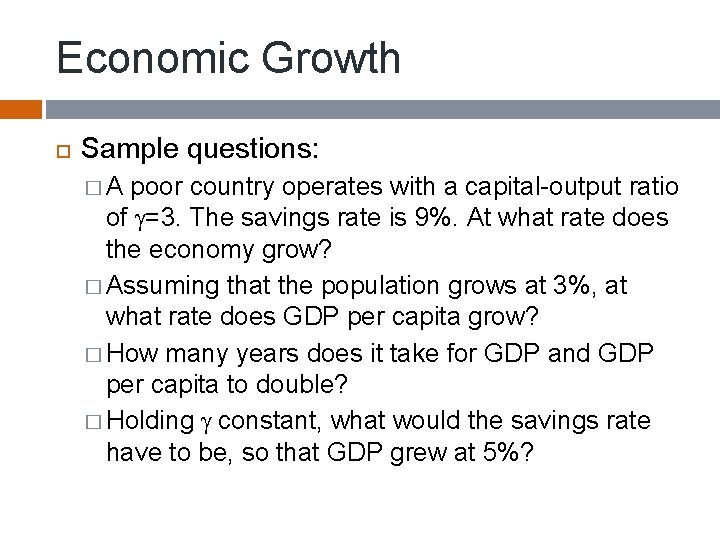 Economic Growth

Sample questions:

A poor country operates with a capital-output ratio of $\gamma$=3. The savings rate is 9%. At what rate does the economy grow?

Assuming that the population grows at 3%, at what rate does GDP per capita grow?

How many years does it take for GDP and GDP per capita to double?

Holding $\gamma$ constant, what would the savings rate have to be, so that GDP grew at 5%?